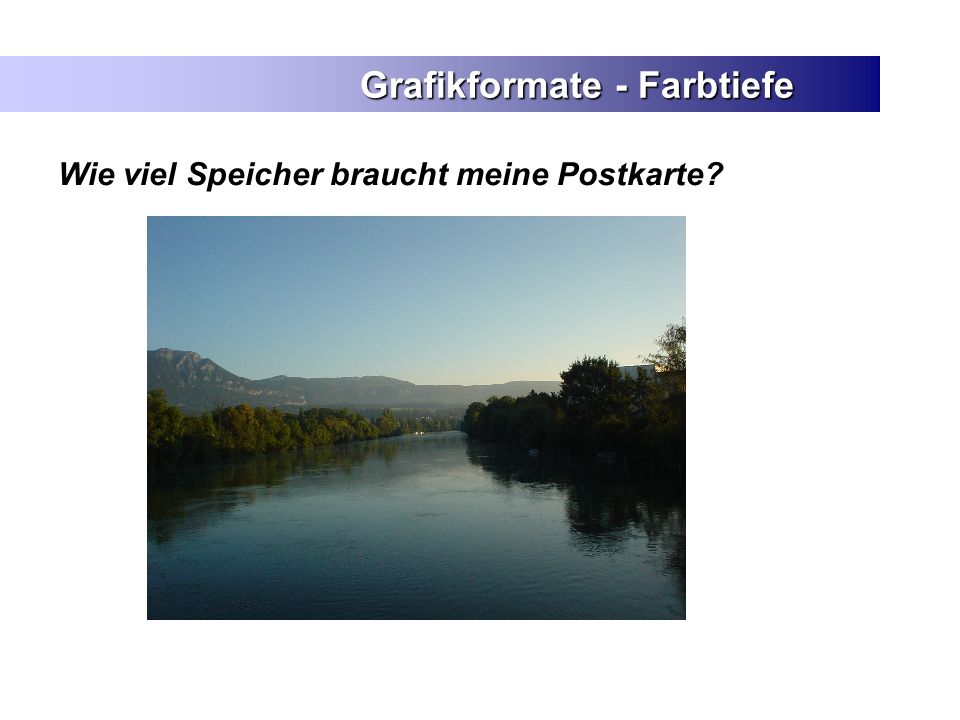 Grafikformate - Farbtiefe

Wie viel Speicher braucht meine Postkarte?